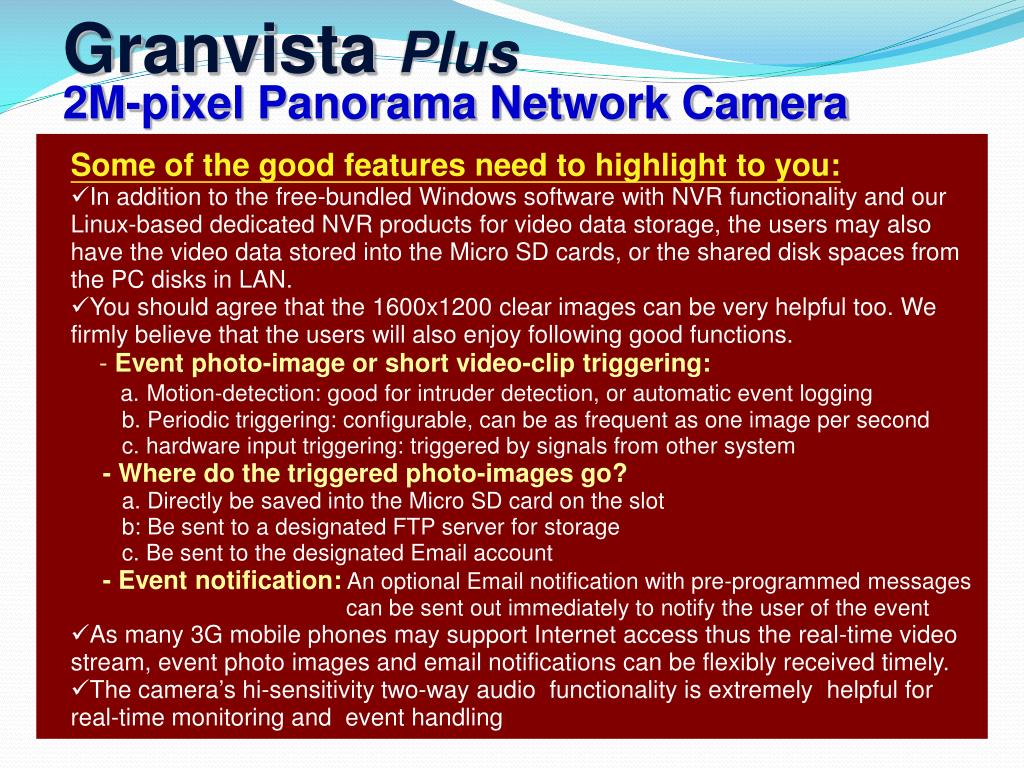 Granvista Plus
2M-pixel Panorama Network Camera

Some of the good features need to highlight to you:
✓In addition to the free-bundled Windows software with NVR functionality and our Linux-based dedicated NVR products for video data storage, the users may also have the video data stored into the Micro SD cards, or the shared disk spaces from the PC disks in LAN.
✓You should agree that the 1600x1200 clear images can be very helpful too. We firmly believe that the users will also enjoy following good functions.

- Event photo-image or short video-clip triggering:
a. Motion-detection: good for intruder detection, or automatic event logging
b. Periodic triggering: configurable, can be as frequent as one image per second
c. hardware input triggering: triggered by signals from other system

- Where do the triggered photo-images go?
a. Directly be saved into the Micro SD card on the slot
b: Be sent to a designated FTP server for storage
c. Be sent to the designated Email account

- Event notification: An optional Email notification with pre-programmed messages can be sent out immediately to notify the user of the event

✓As many 3G mobile phones may support Internet access thus the real-time video stream, event photo images and email notifications can be flexibly received timely.
✓The camera's hi-sensitivity two-way audio functionality is extremely helpful for real-time monitoring and event handling